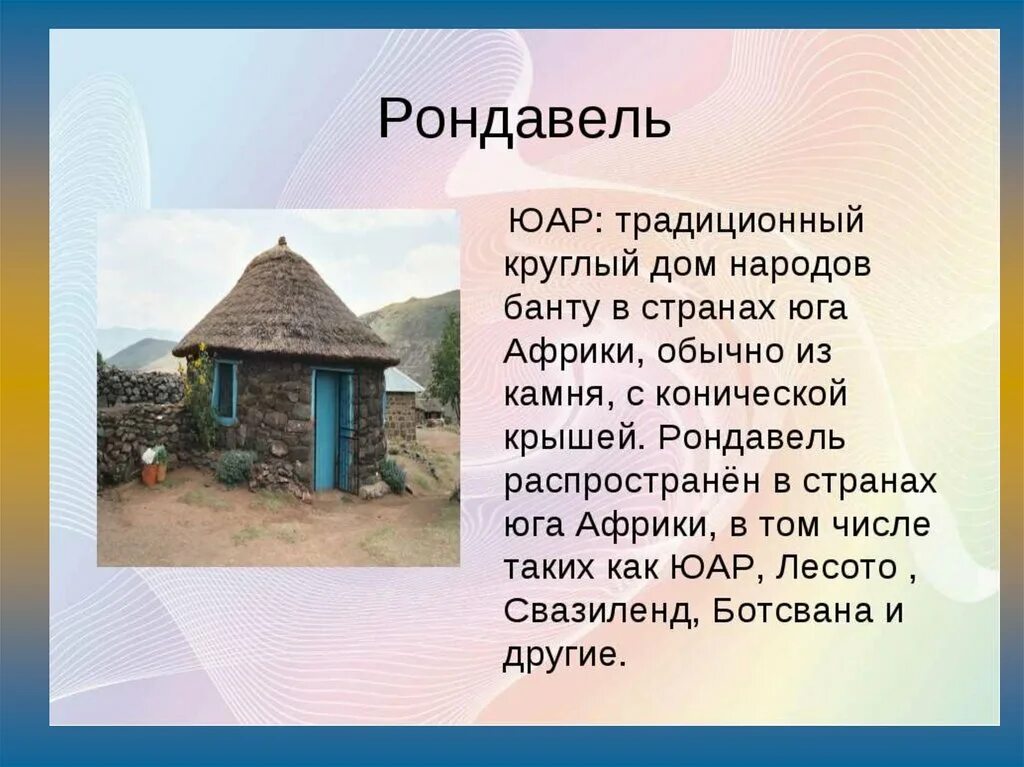 Рондавель

ЮАР: традиционный круглый дом народов банту в странах юга Африки, обычно из камня, с конической крышей. Рондавель распространён в странах юга Африки, в том числе таких как ЮАР, Лесото , Свазиленд, Ботсвана и другие.